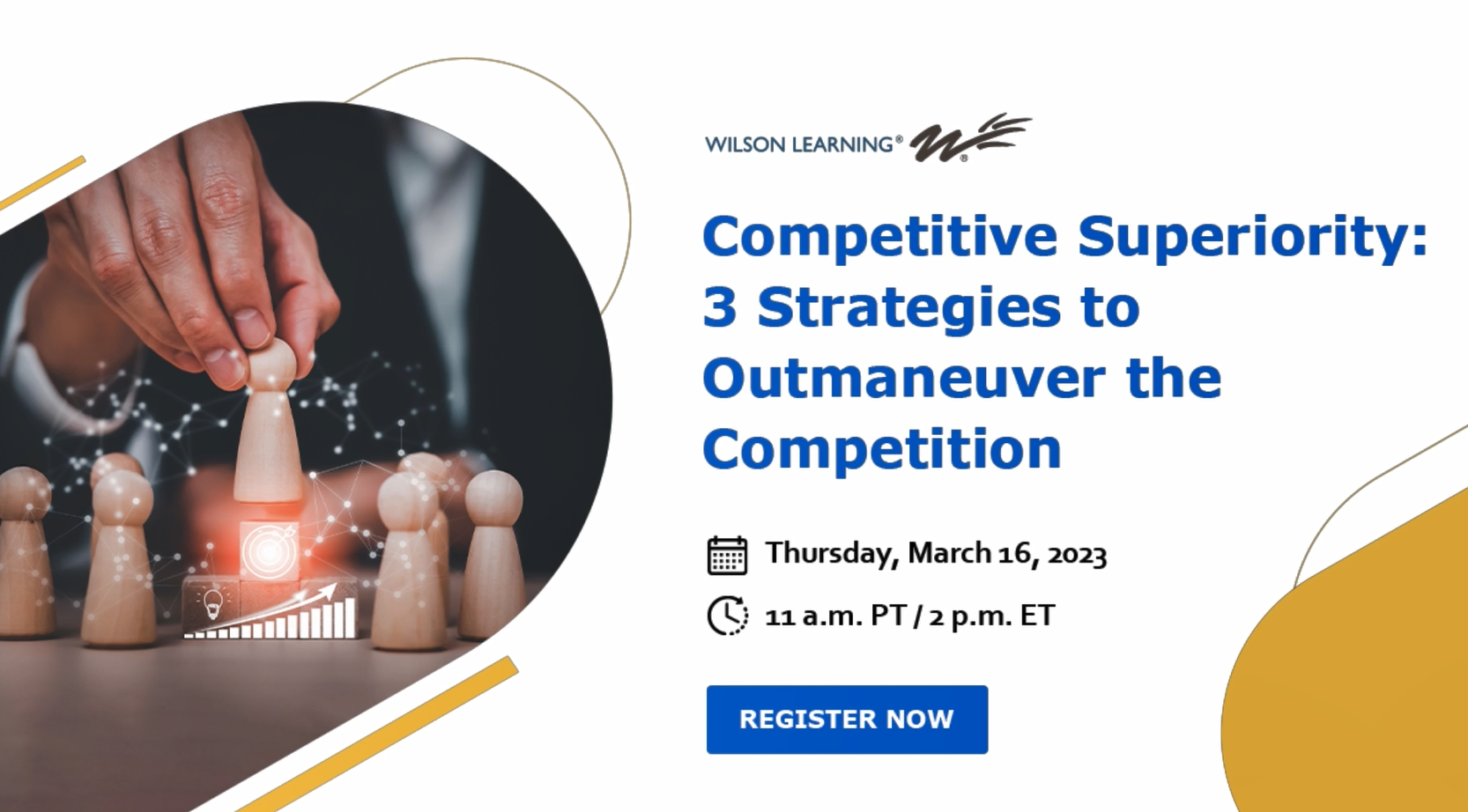 WILSON LEARNING®

Competitive Superiority: 3 Strategies to Outmaneuver the Competition

Thursday, March 16, 2023

11 a.m. PT / 2 p.m. ET

REGISTER NOW